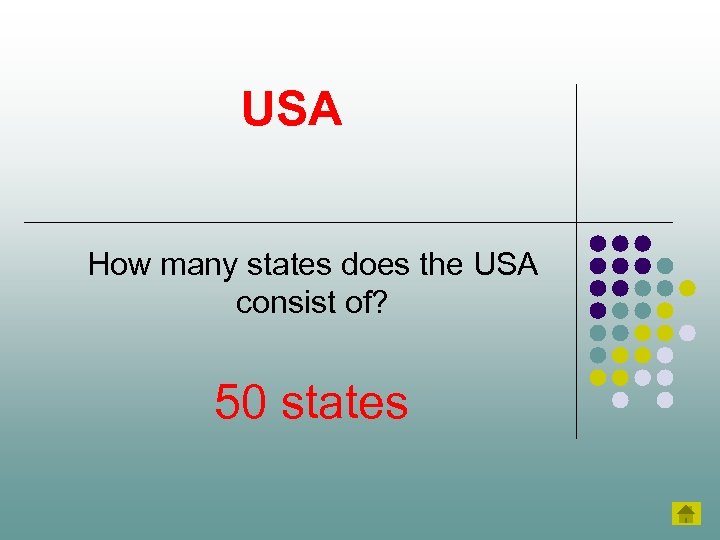 USA

How many states does the USA consist of?

50 states